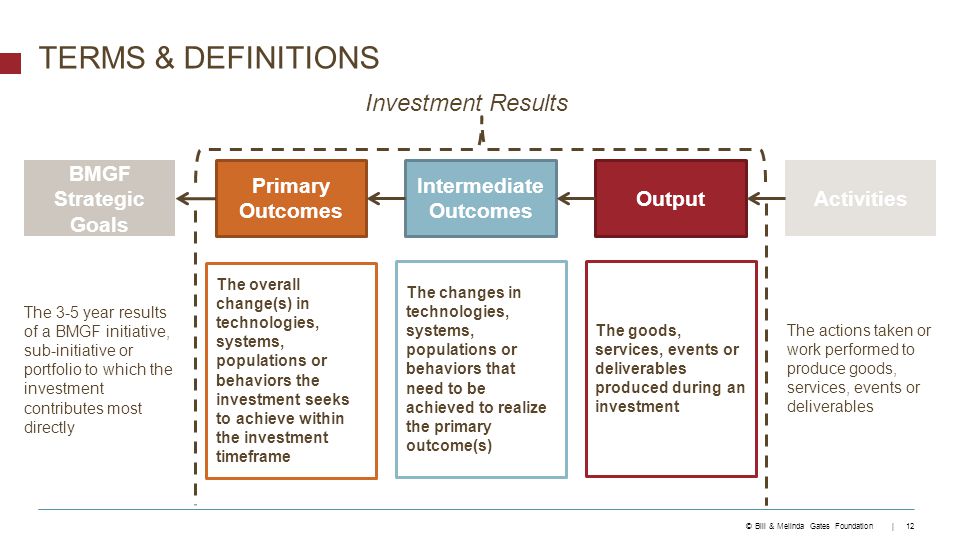 TERMS & DEFINITIONS

Investment Results

BMGF Strategic Goals

Primary Outcomes

Intermediate Outcomes

Output

Activities

The 3-5 year results of a BMGF initiative, sub-initiative or portfolio to which the investment contributes most directly

The overall change(s) in technologies, systems, populations or behaviors the investment seeks to achieve within the investment timeframe

The changes in technologies, systems, populations or behaviors that need to be achieved to realize the primary outcome(s)

The goods, services, events or deliverables produced during an investment

The actions taken or work performed to produce goods, services, events or deliverables

© Bill & Melinda Gates Foundation | 12